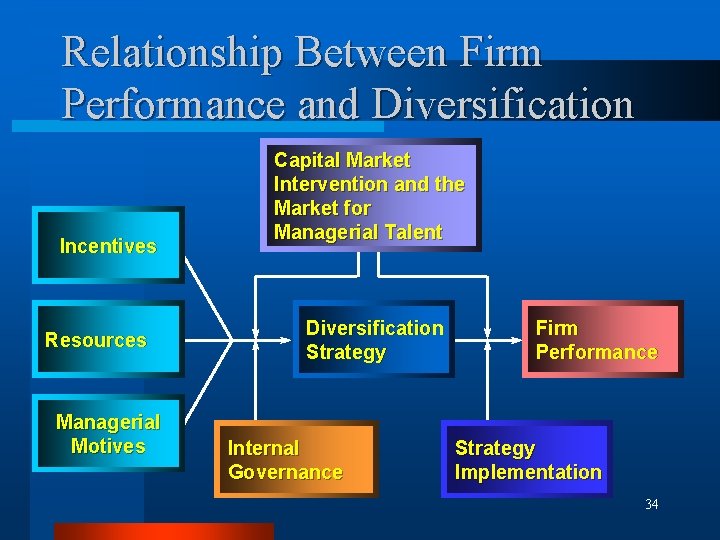 Relationship Between Firm Performance and Diversification

Capital Market Intervention and the Market for Managerial Talent

Incentives

Resources

Managerial Motives

Diversification Strategy

Firm Performance

Internal Governance

Strategy Implementation

34